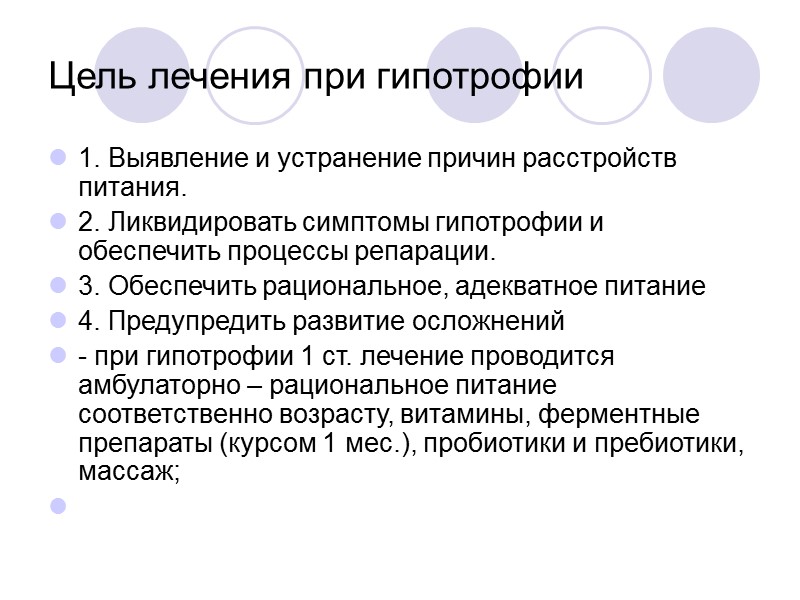 Цель лечения при гипотрофии

1. Выявление и устранение причин расстройств питания.

2. Ликвидировать симптомы гипотрофии и обеспечить процессы репарации.

3. Обеспечить рациональное, адекватное питание

4. Предупредить развитие осложнений

- при гипотрофии 1 ст. лечение проводится амбулаторно – рациональное питание соответственно возрасту, витамины, ферментные препараты (курсом 1 мес.), пробиотики и пребиотики, массаж;